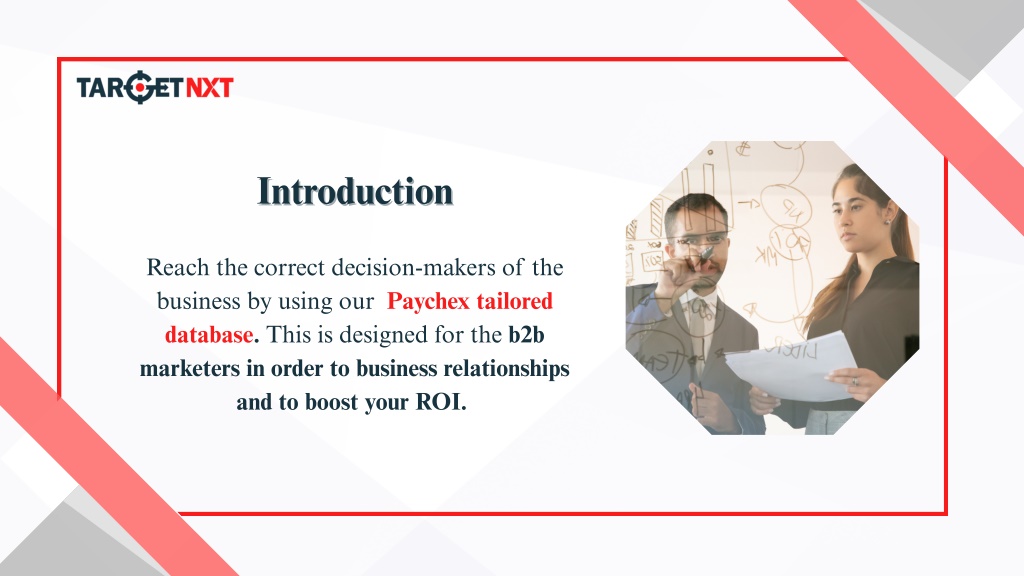 TARGETNXT

Introduction

Reach the correct decision-makers of the business by using our Paychex tailored database. This is designed for the b2b marketers in order to business relationships and to boost your ROI.